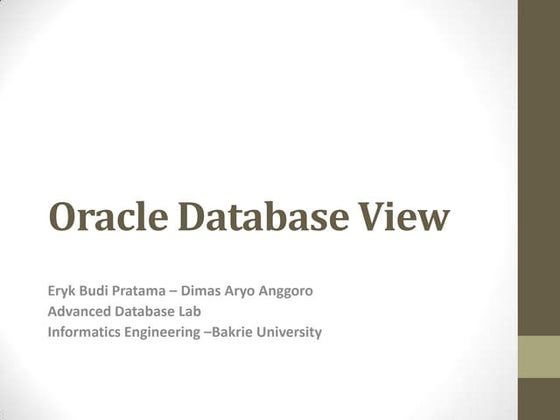 Oracle Database View

Eryk Budi Pratama – Dimas Aryo Anggoro
Advanced Database Lab
Informatics Engineering –Bakrie University